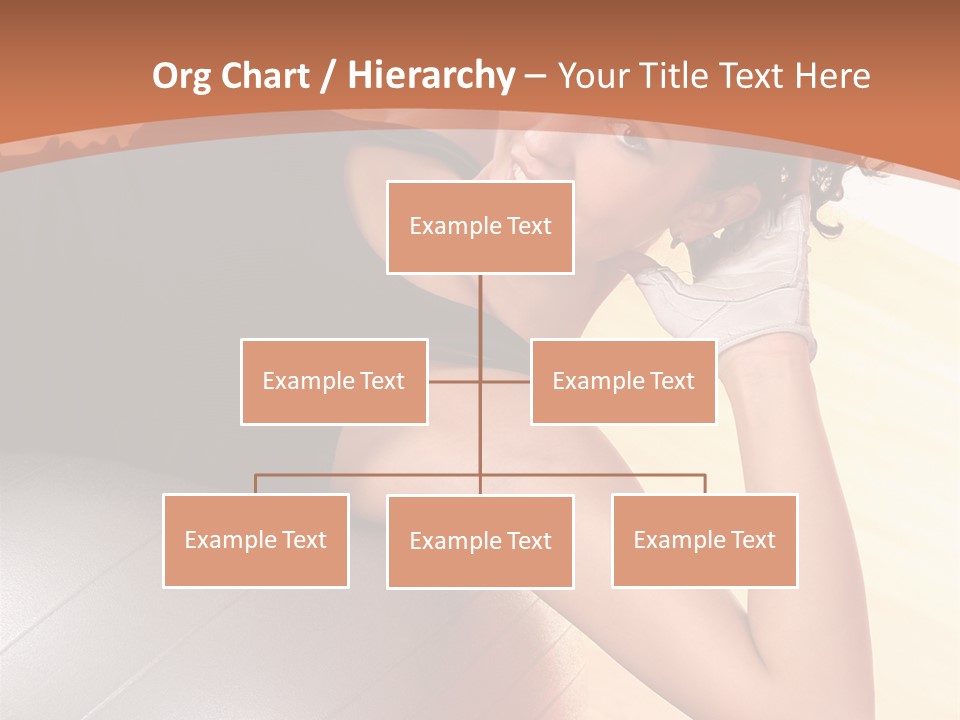 Org Chart / Hierarchy – Your Title Text Here

Example Text

Example Text

Example Text

Example Text

Example Text

Example Text